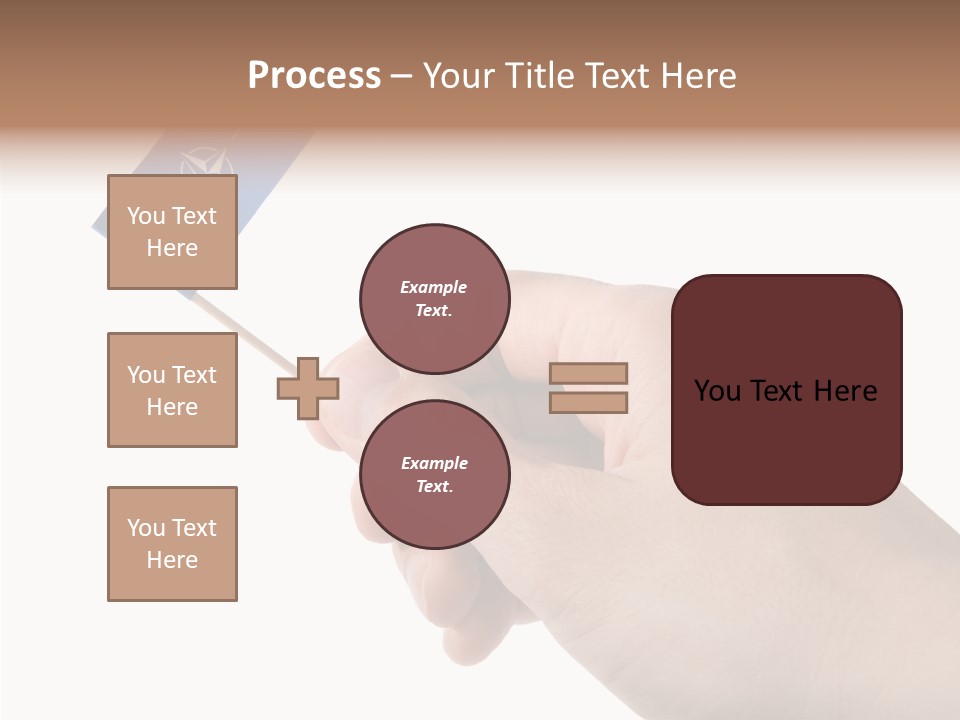 Process – Your Title Text Here

You Text Here

You Text Here

You Text Here

Example Text.

Example Text.

You Text Here